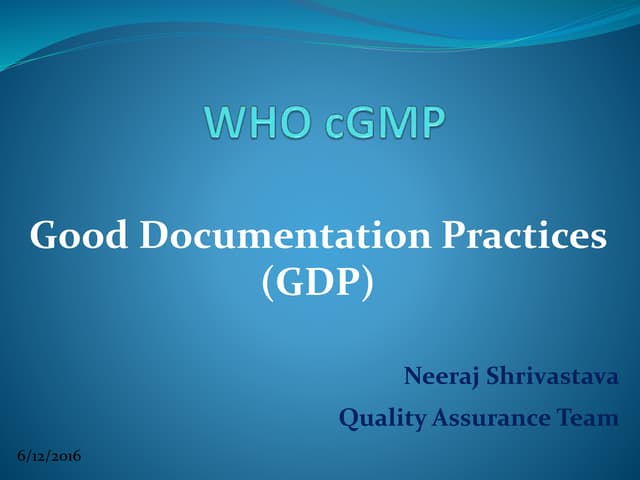 WHO cGMP

Good Documentation Practices (GDP)

Neeraj Shrivastava

Quality Assurance Team

6/12/2016